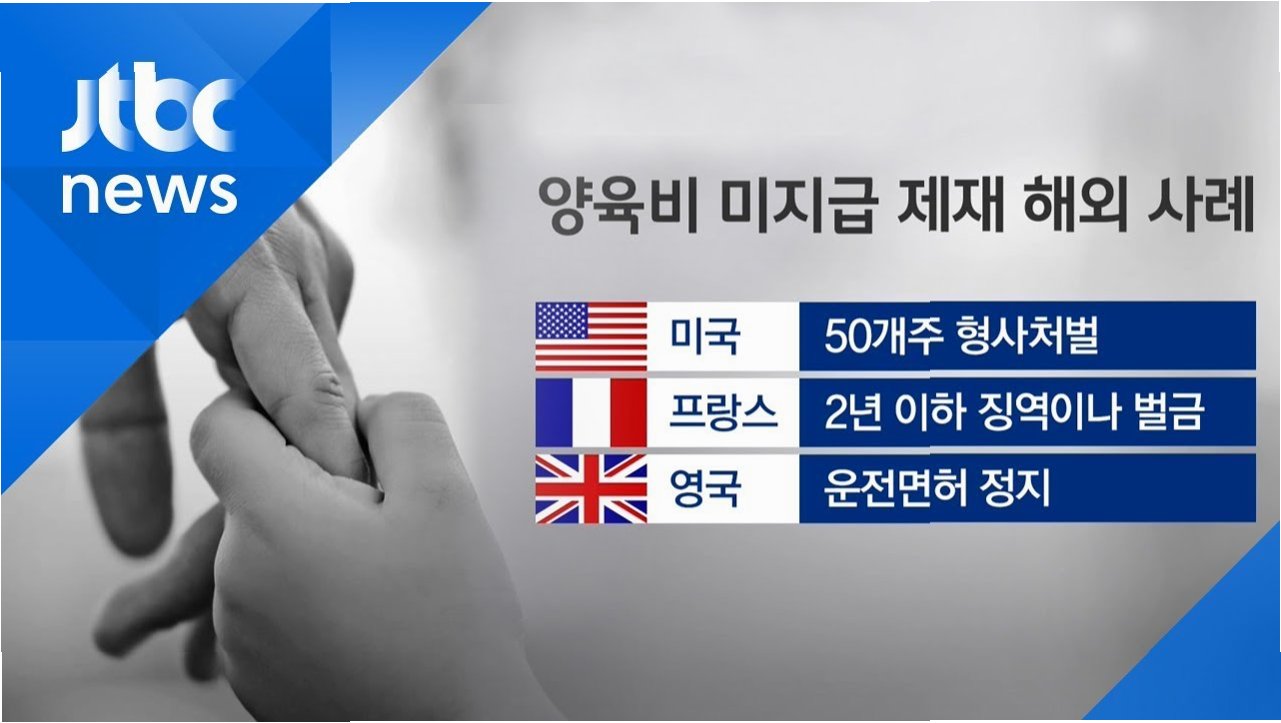 jtbc news

양육비 미지급 제재 해외 사례

| 미국 | 50개주 형사처벌 |
|---|---|
| 프랑스 | 2년 이하 징역이나 벌금 |
| 영국 | 운전면허 정지 |